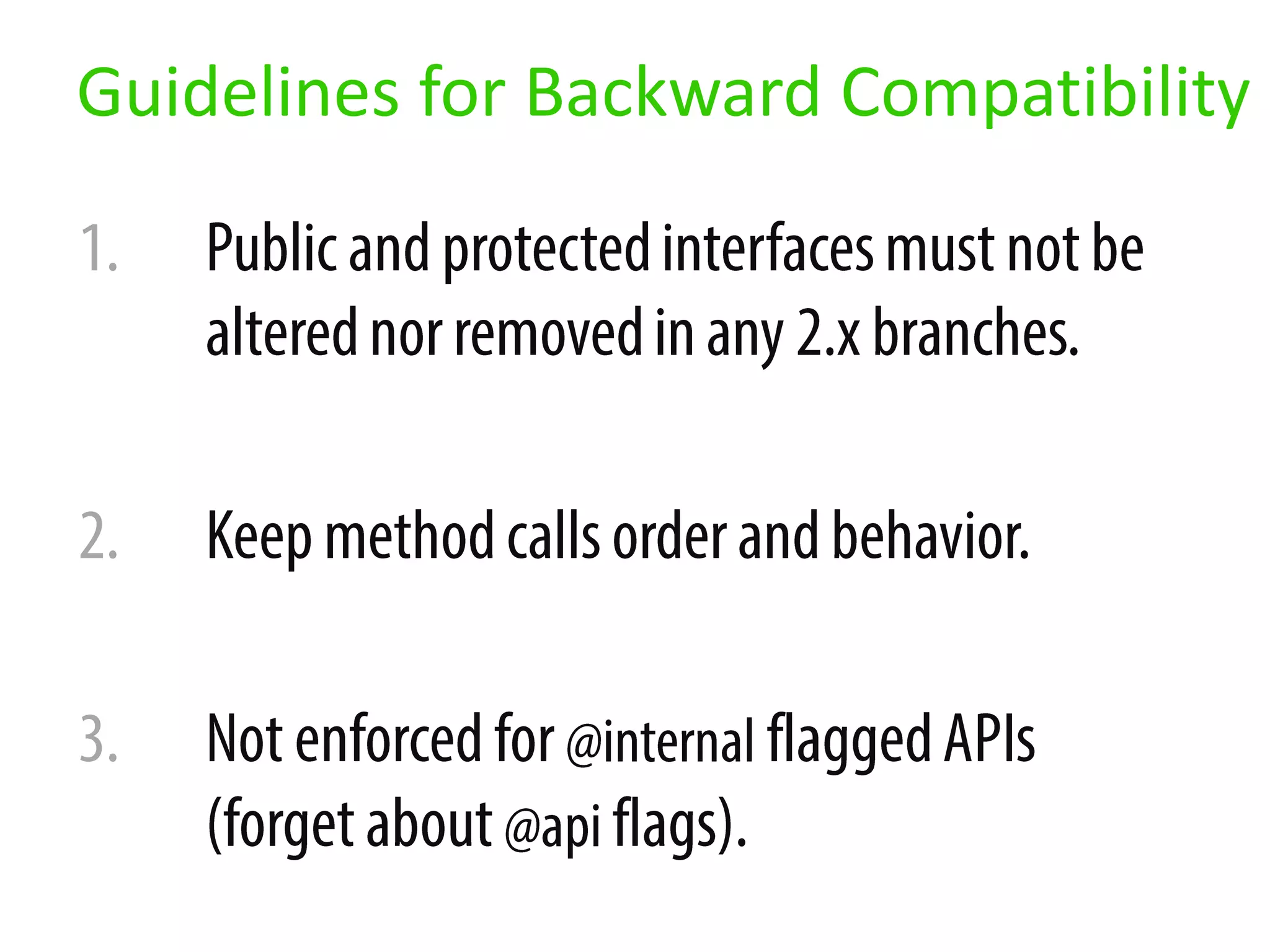 Guidelines for Backward Compatibility

1. Public and protected interfaces must not be altered nor removed in any 2.x branches.

2. Keep method calls order and behavior.

3. Not enforced for @internal flagged APIs (forget about @api flags).